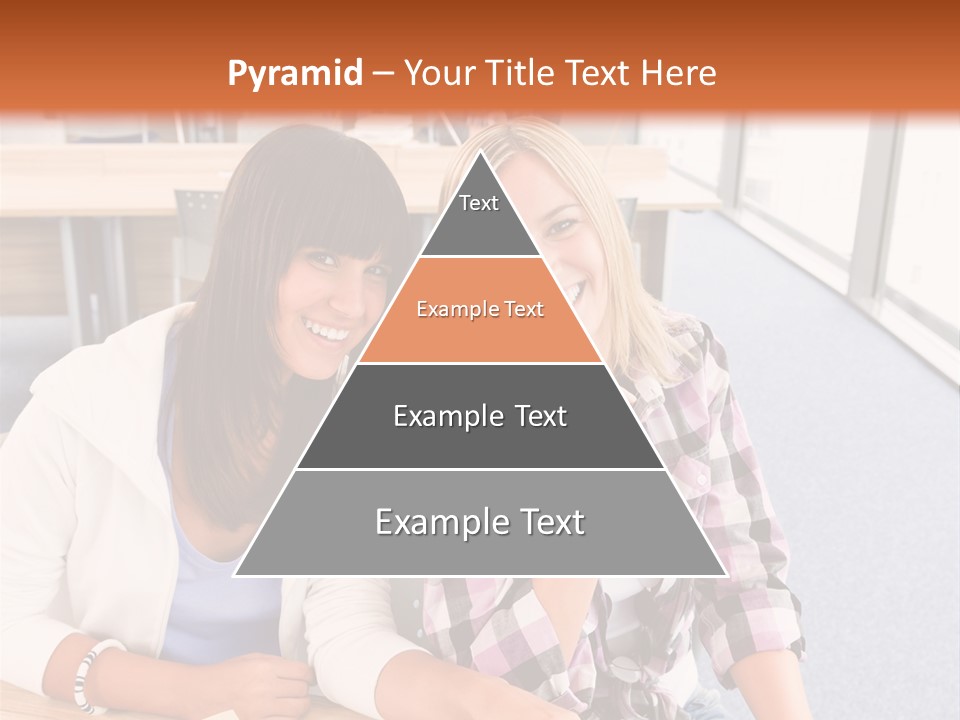 Pyramid – Your Title Text Here

Text

Example Text

Example Text

Example Text